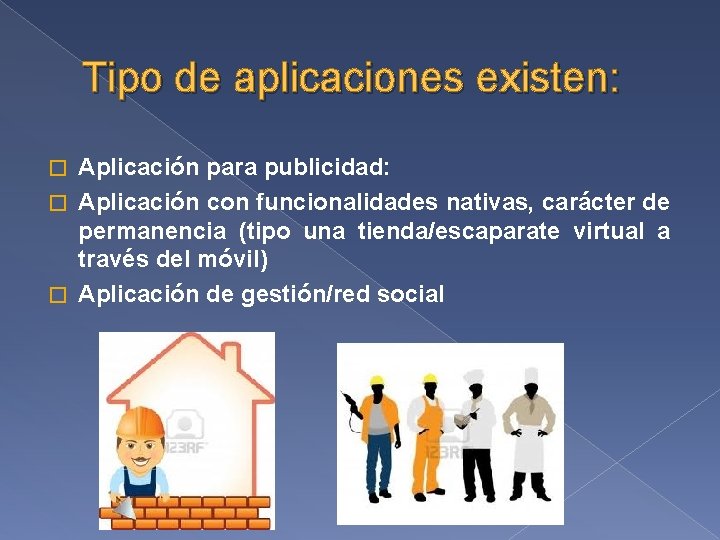 Tipo de aplicaciones existen:

□ Aplicación para publicidad:

□ Aplicación con funcionalidades nativas, carácter de permanencia (tipo una tienda/escaparate virtual a través del móvil)

□ Aplicación de gestión/red social

123RF

123RF